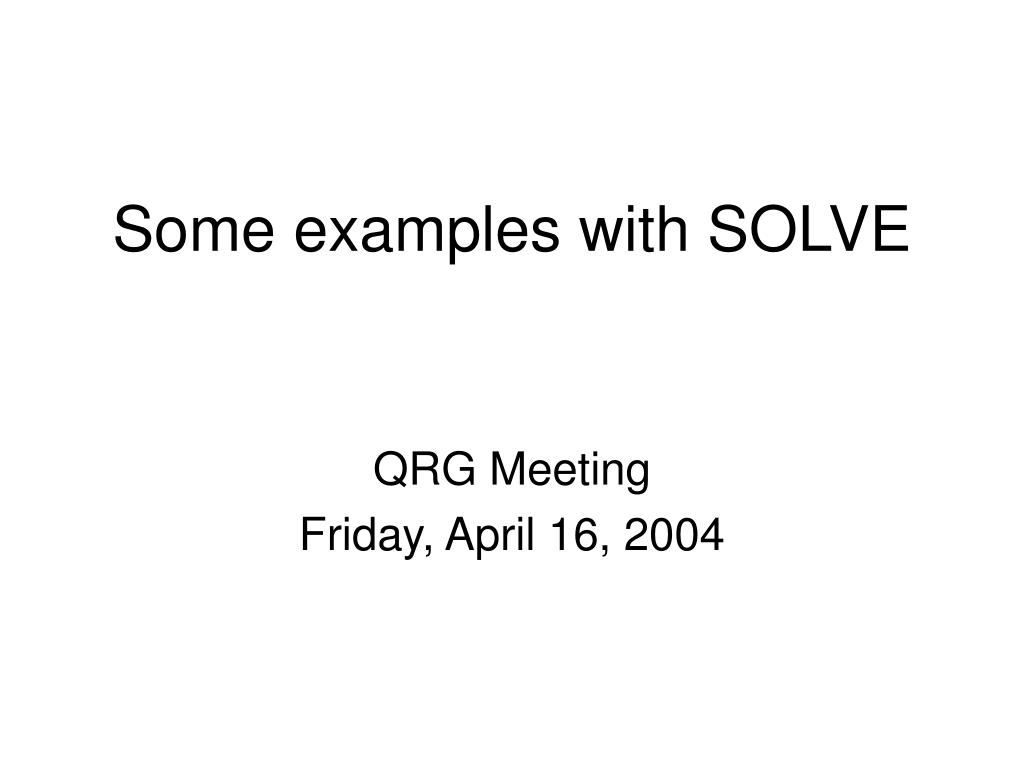 Some examples with SOLVE

QRG Meeting
Friday, April 16, 2004